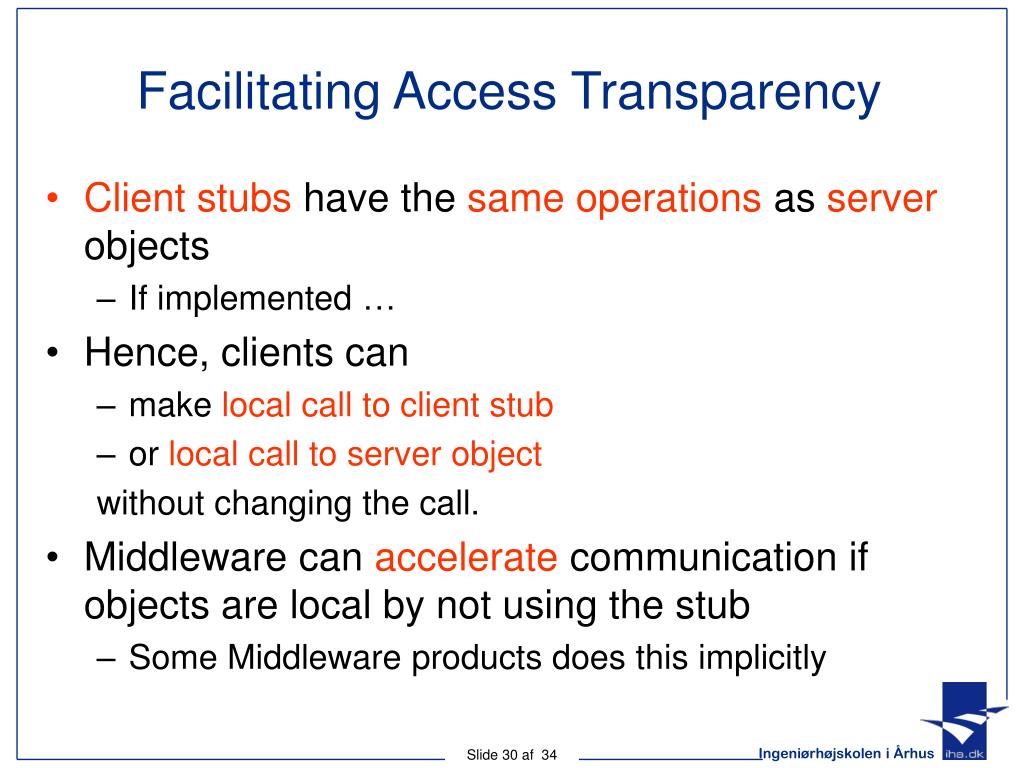 Facilitating Access Transparency

• Client stubs have the same operations as server objects
– If implemented …
• Hence, clients can
– make local call to client stub
– or local call to server object
without changing the call.
• Middleware can accelerate communication if objects are local by not using the stub
– Some Middleware products does this implicitly

Slide 30 af 34

Ingeniørhøjskolen i Århus

iha.dk